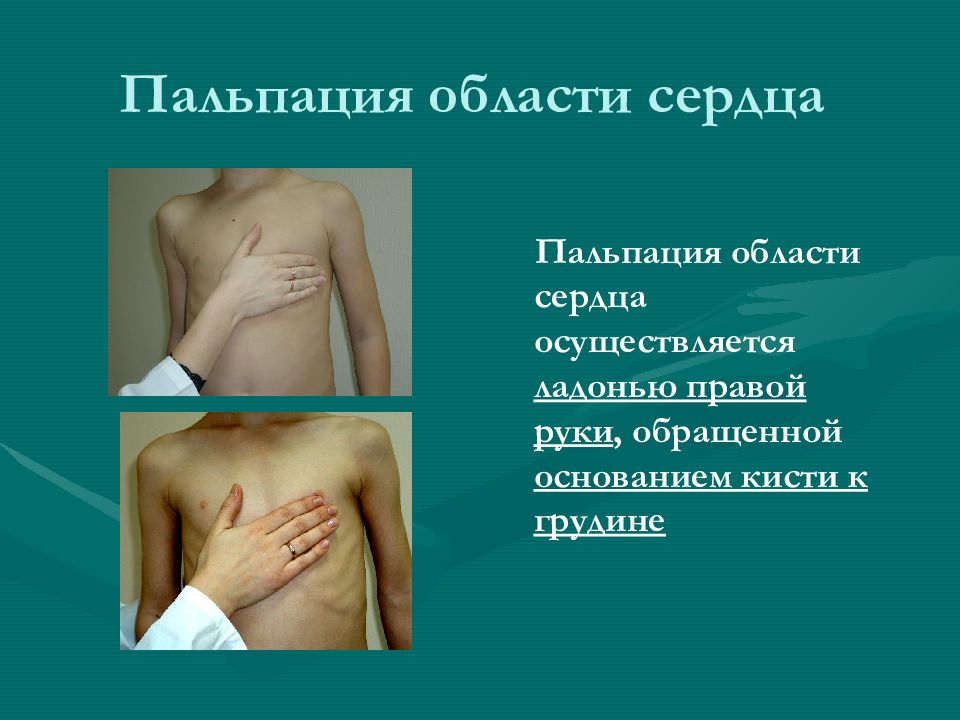 Пальпация области сердца

Пальпация области сердца осуществляется ладонью правой руки, обращенной основанием кисти к грудине